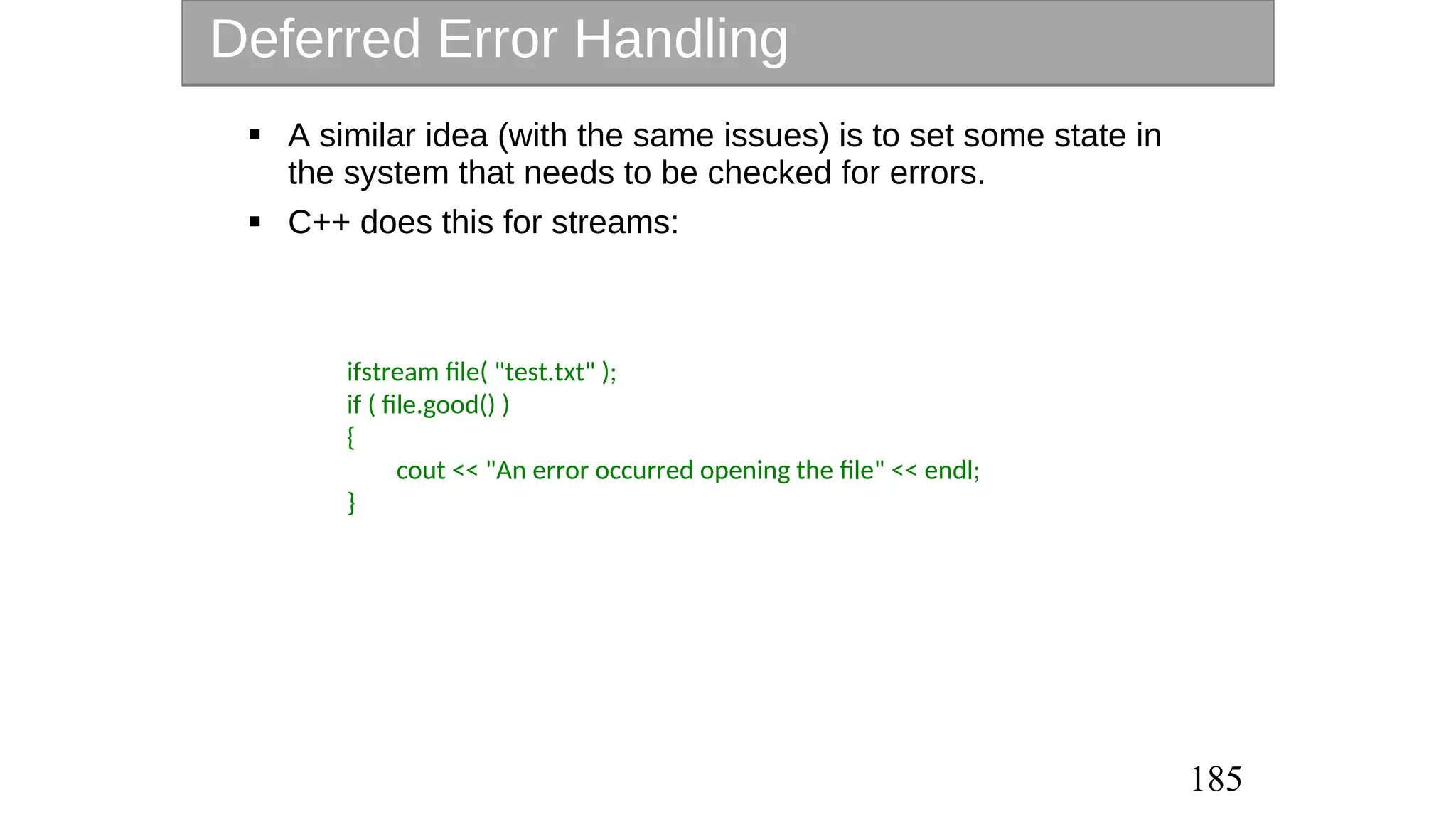 Deferred Error Handling

▪ A similar idea (with the same issues) is to set some state in the system that needs to be checked for errors.

▪ C++ does this for streams:

ifstream file( "test.txt" );
if ( file.good() )
{
cout << "An error occurred opening the file" << endl;
}

185